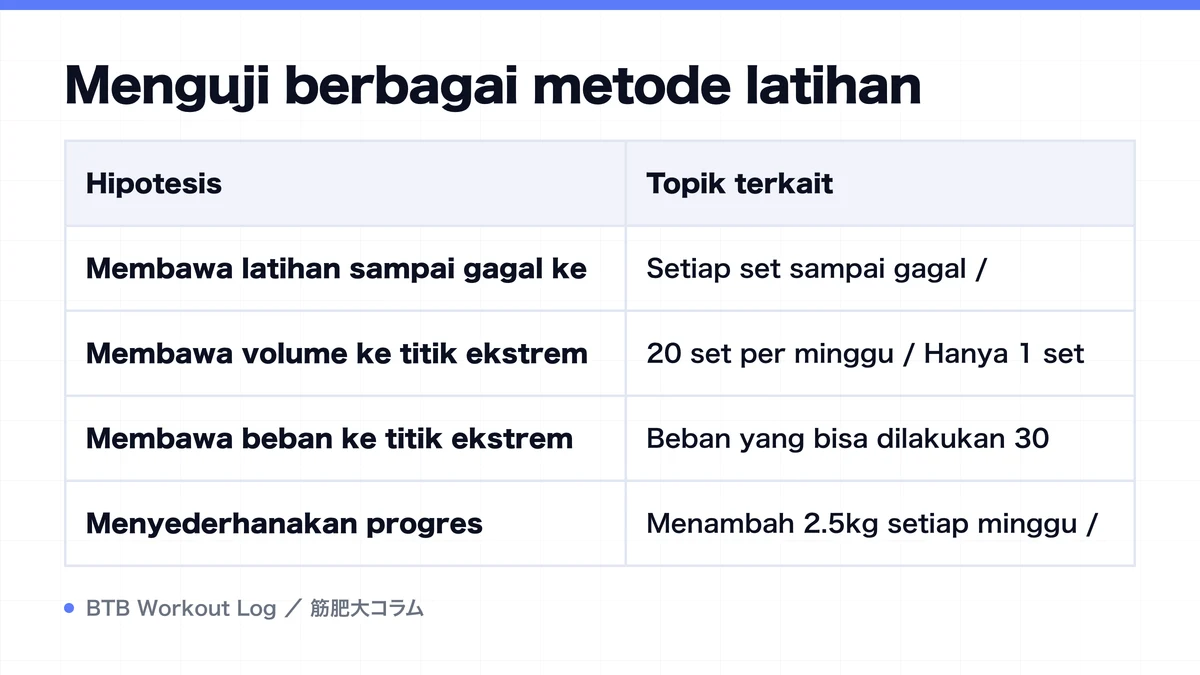 Menguji berbagai metode latihan

| Hipotesis | Topik terkait |
|---|---|
| Membawa latihan sampai gagal ke | Setiap set sampai gagal / |
| Membawa volume ke titik ekstrem | 20 set per minggu / Hanya 1 set |
| Membawa beban ke titik ekstrem | Beban yang bisa dilakukan 30 |
| Menyederhanakan progres | Menambah 2.5kg setiap minggu / |

BTB Workout Log ／ 筋肥大コラム